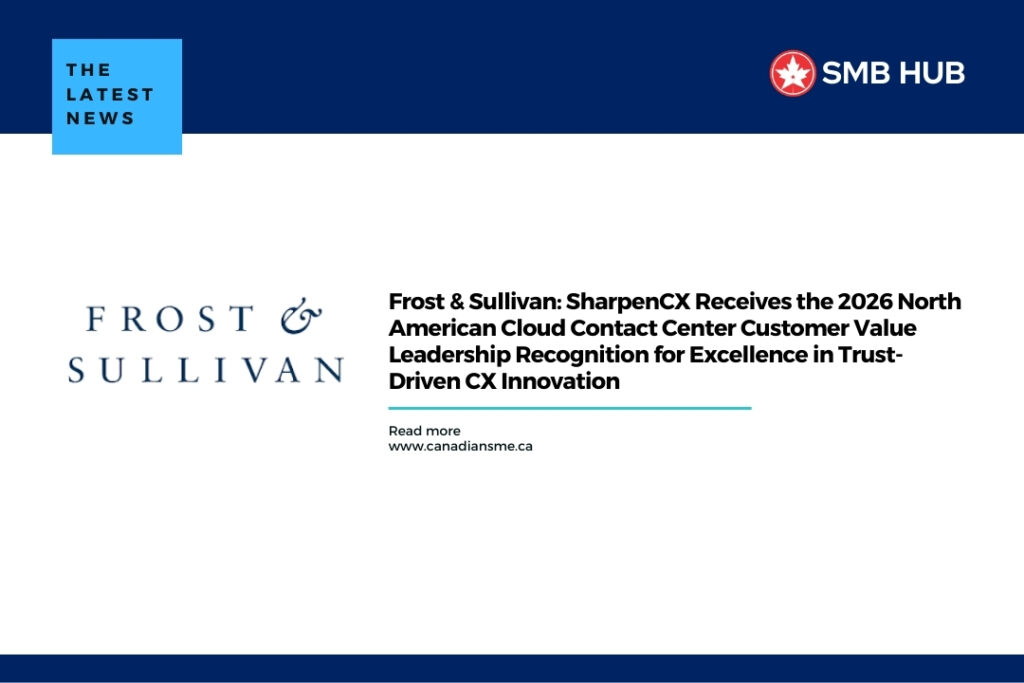 THE LATEST NEWS

SMB HUB

FROST & SULLIVAN

Frost & Sullivan: SharpenCX Receives the 2026 North American Cloud Contact Center Customer Value Leadership Recognition for Excellence in Trust-Driven CX Innovation

Read more
www.canadiansme.ca